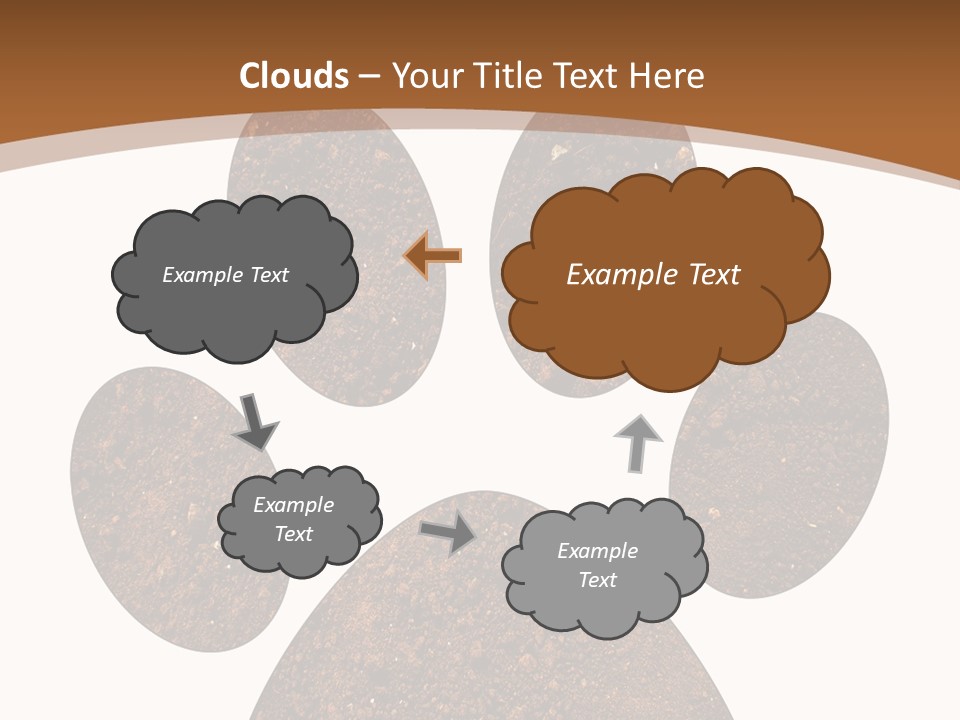 Clouds – Your Title Text Here

Example Text

Example Text

Example Text

Example Text